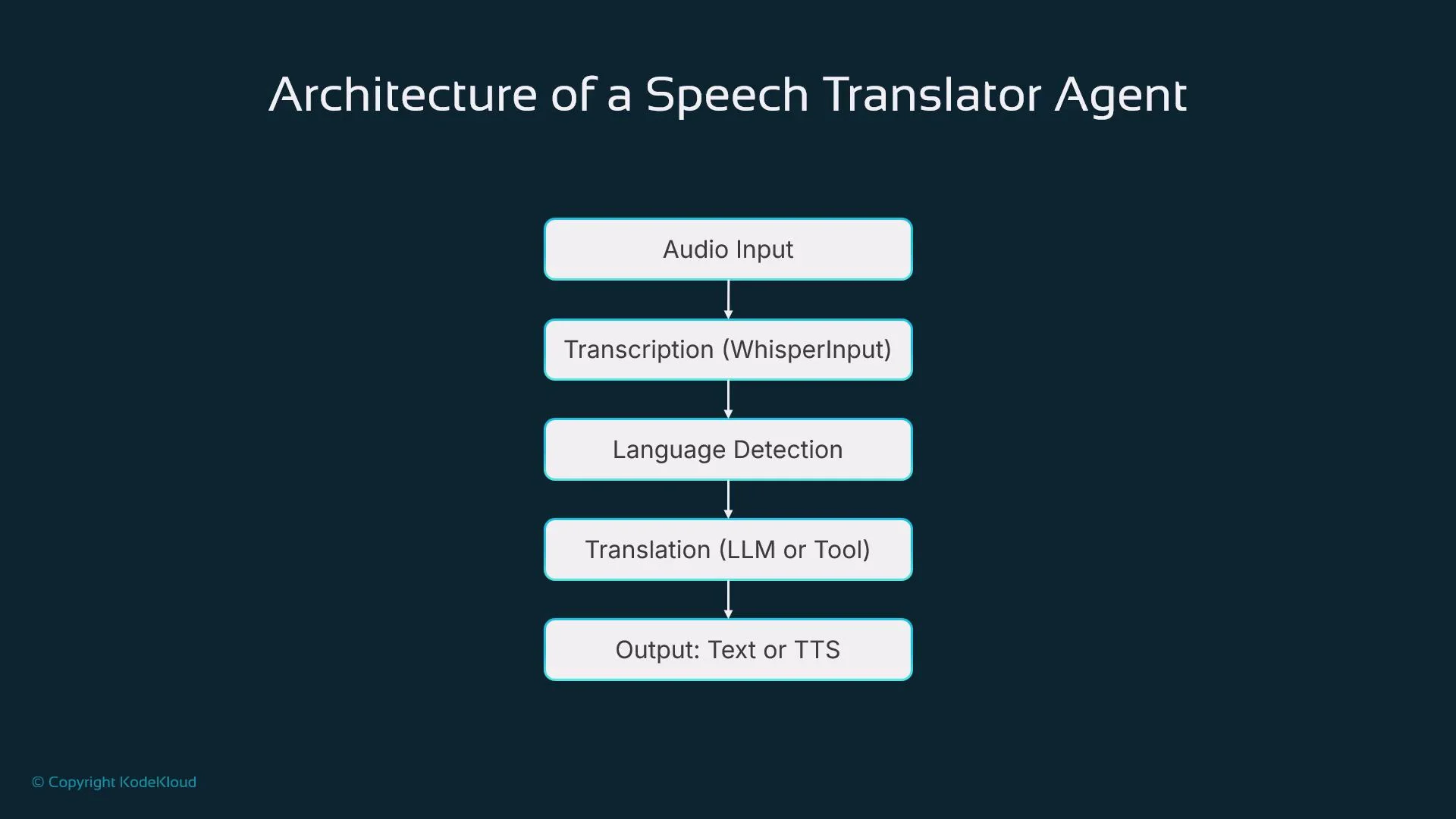 Architecture of a Speech Translator Agent

Audio Input

Transcription (WhisperInput)

Language Detection

Translation (LLM or Tool)

Output: Text or TTS

© Copyright KodeKloud